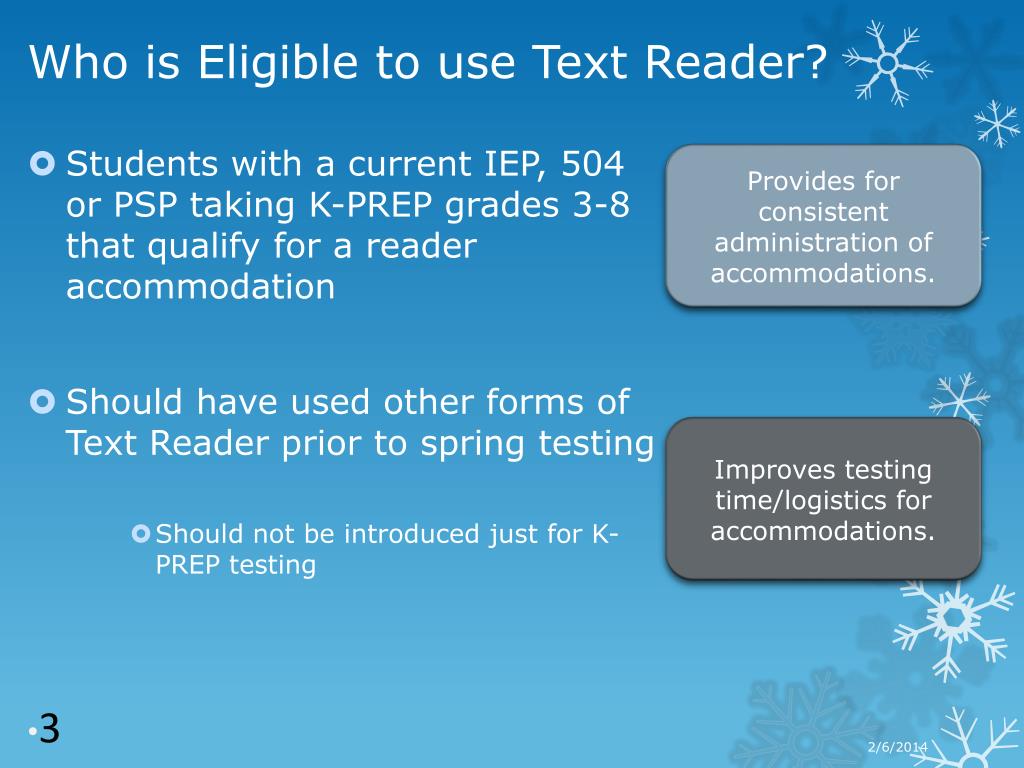 Who is Eligible to use Text Reader?

Students with a current IEP, 504 or PSP taking K-PREP grades 3-8 that qualify for a reader accommodation

Should have used other forms of Text Reader prior to spring testing

Should not be introduced just for K-PREP testing

Provides for consistent administration of accommodations.

Improves testing time/logistics for accommodations.

•3

2/6/2014